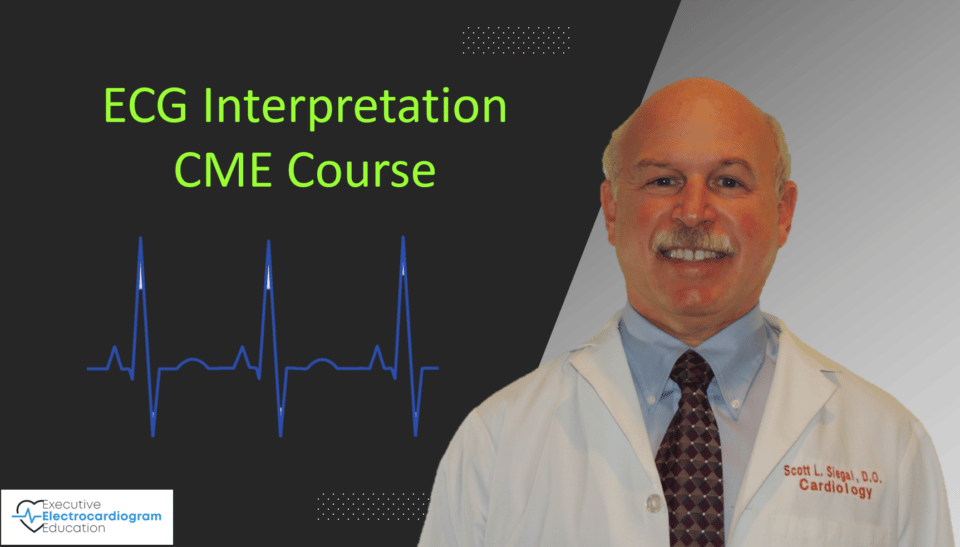 ECG Interpretation
CME Course

Scott L. Siegal, D.O.
Cardiology

Executive
Electrocardiogram
Education